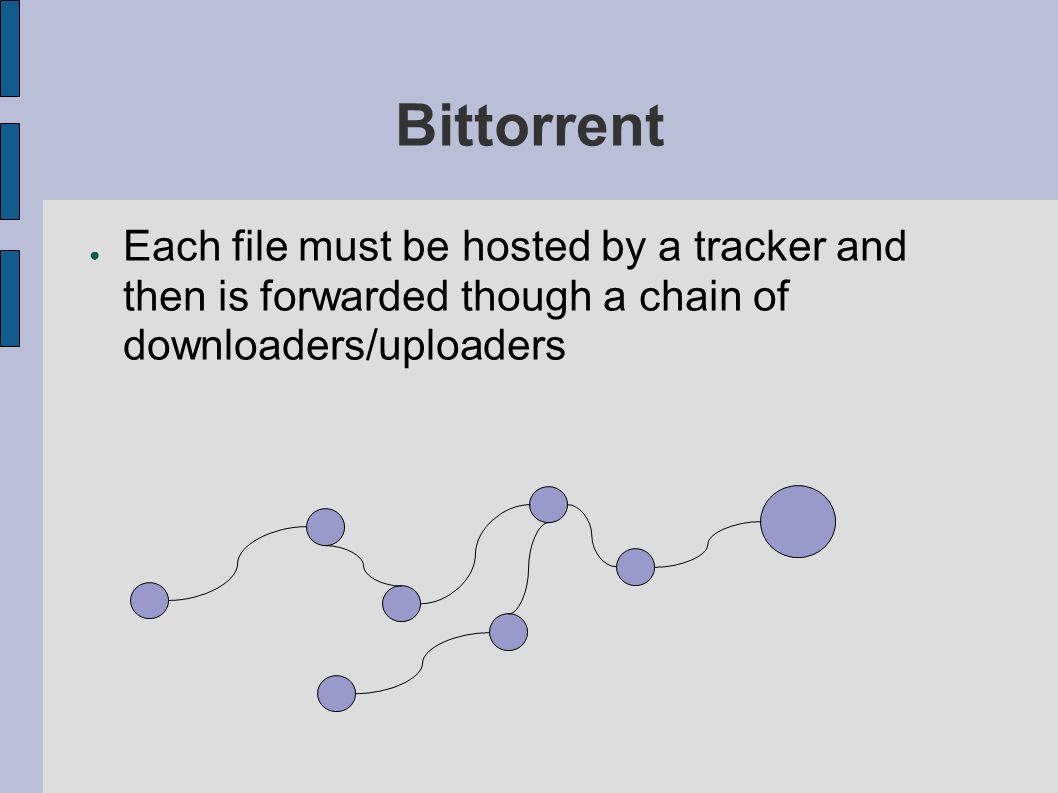 Bittorrent

● Each file must be hosted by a tracker and then is forwarded though a chain of downloaders/uploaders